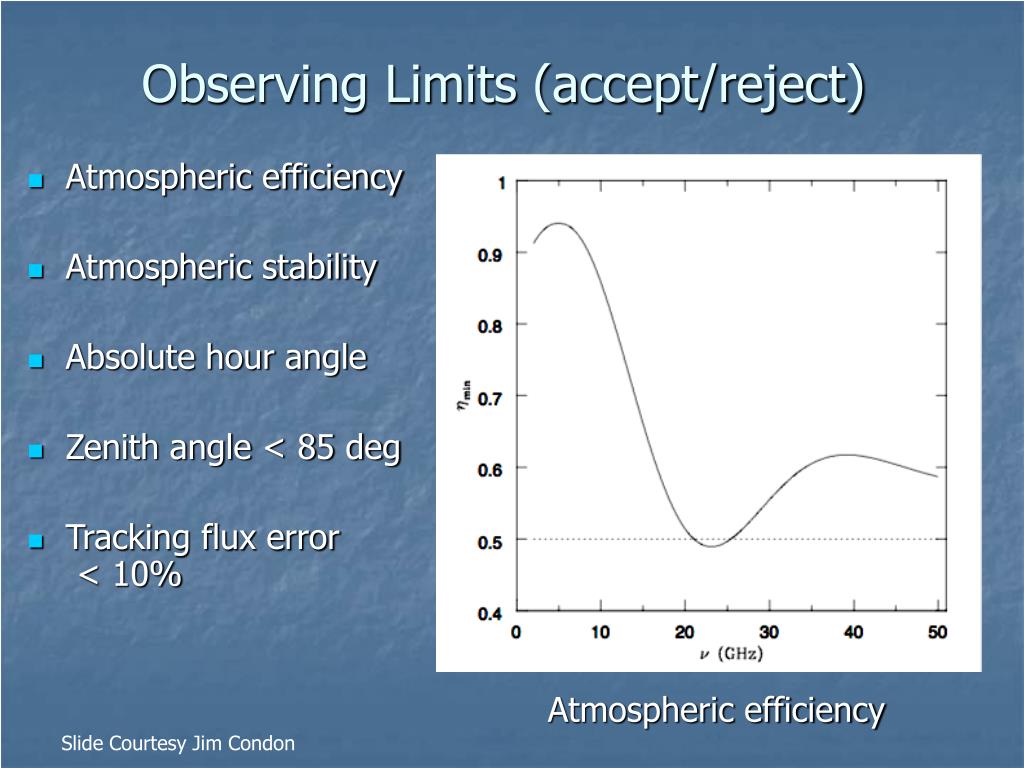 Observing Limits (accept/reject)

Atmospheric efficiency

Atmospheric stability

Absolute hour angle

Zenith angle < 85 deg

Tracking flux error < 10%

1
0.9
0.8
0.7
0.6
0.5
0.4
$\eta_{min}$
0
10
20
30
40
50
$\nu$ (GHz)

Atmospheric efficiency

Slide Courtesy Jim Condon